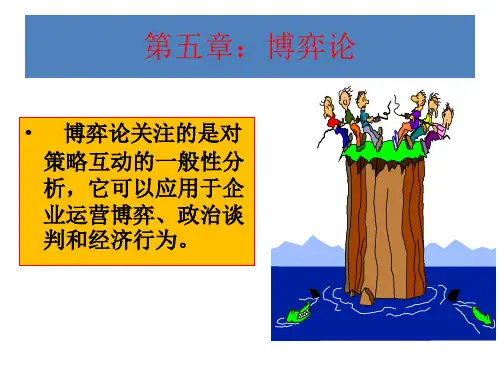 第五章：博弈论

• 博弈论关注的是对策略互动的一般性分析，它可以应用于企业运营博弈、政治谈判和经济行为。